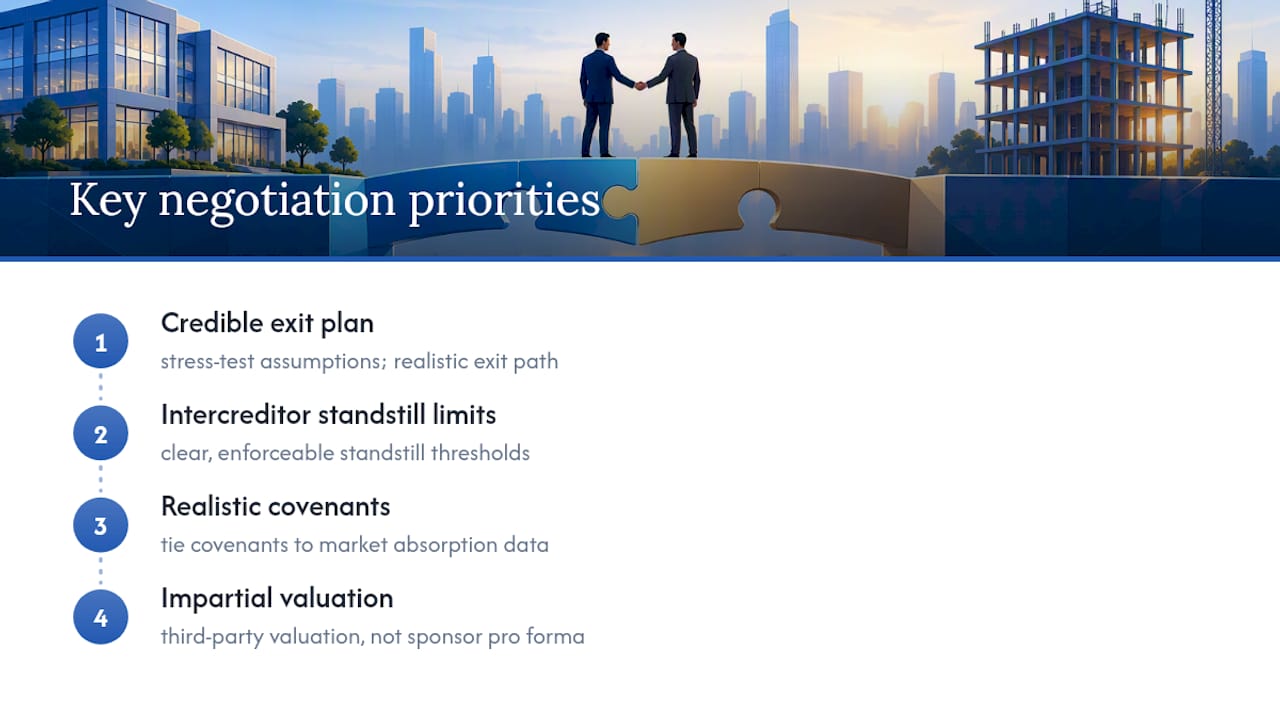 Key negotiation priorities

1
Credible exit plan
stress-test assumptions; realistic exit path

2
Intercreditor standstill limits
clear, enforceable standstill thresholds

3
Realistic covenants
tie covenants to market absorption data

4
Impartial valuation
third-party valuation, not sponsor pro forma